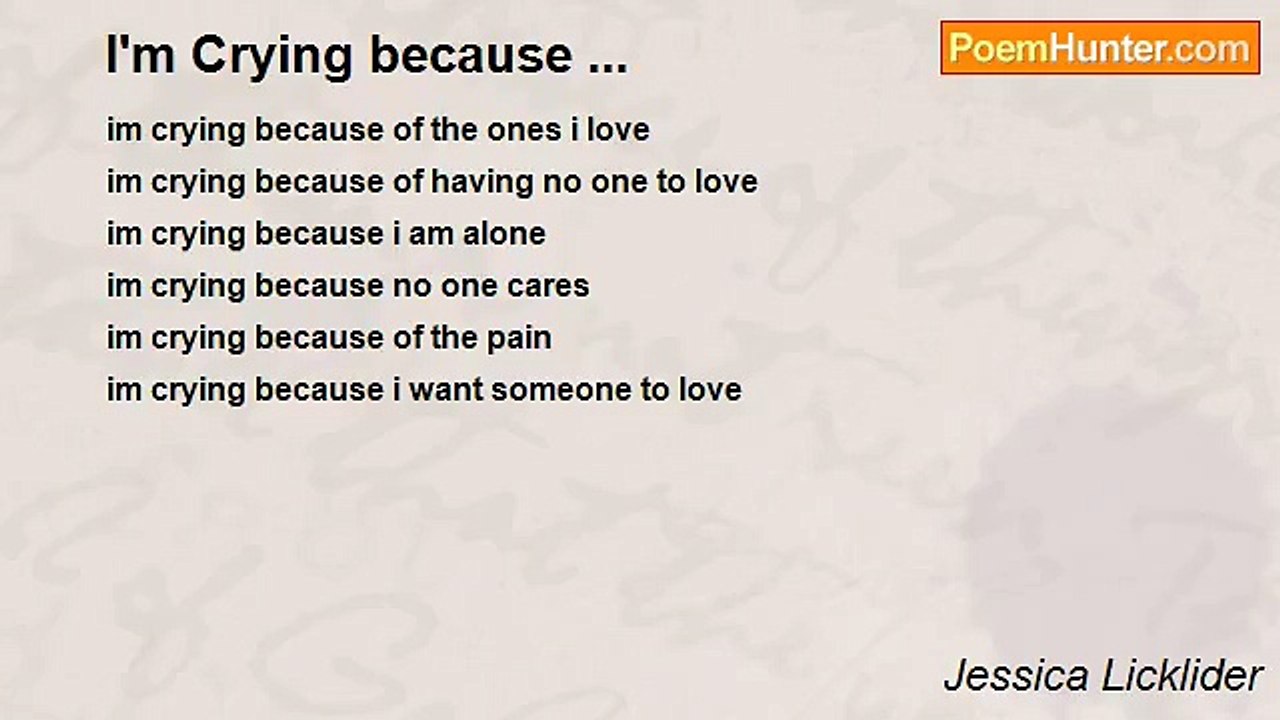 I'm Crying because ...

PoemHunter.com

im crying because of the ones i love
im crying because of having no one to love
im crying because i am alone
im crying because no one cares
im crying because of the pain
im crying because i want someone to love

Jessica Licklider